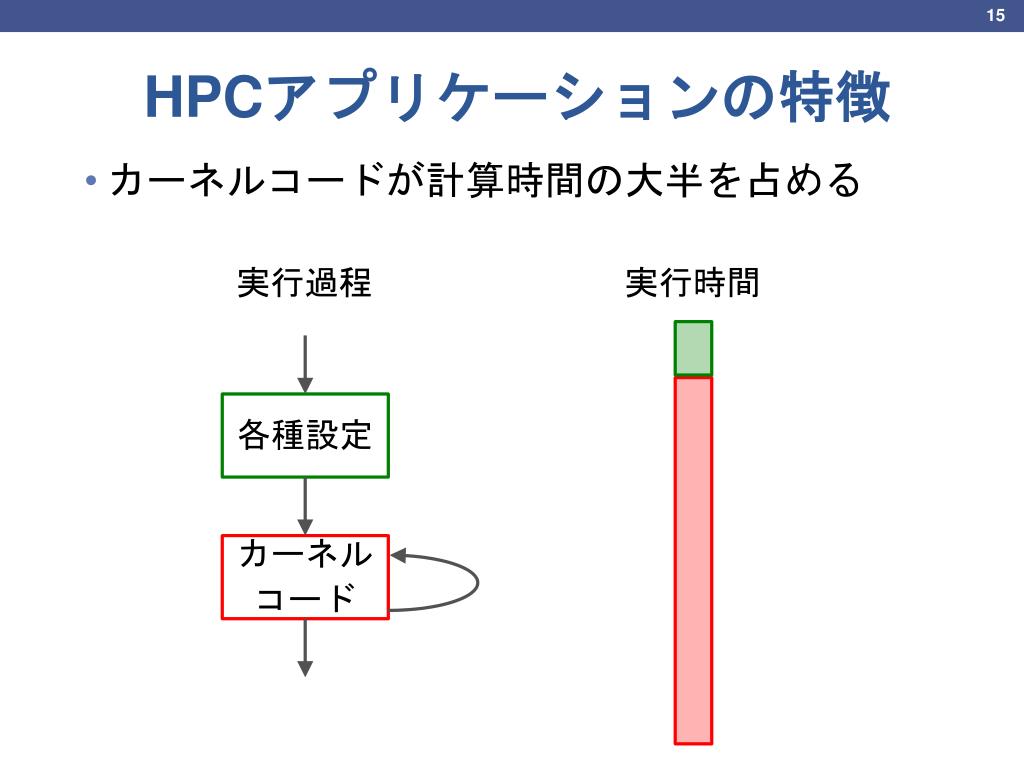 15

HPCアプリケーションの特徴

• カーネルコードが計算時間の大半を占める

実行過程

各種設定

カーネルコード

実行時間